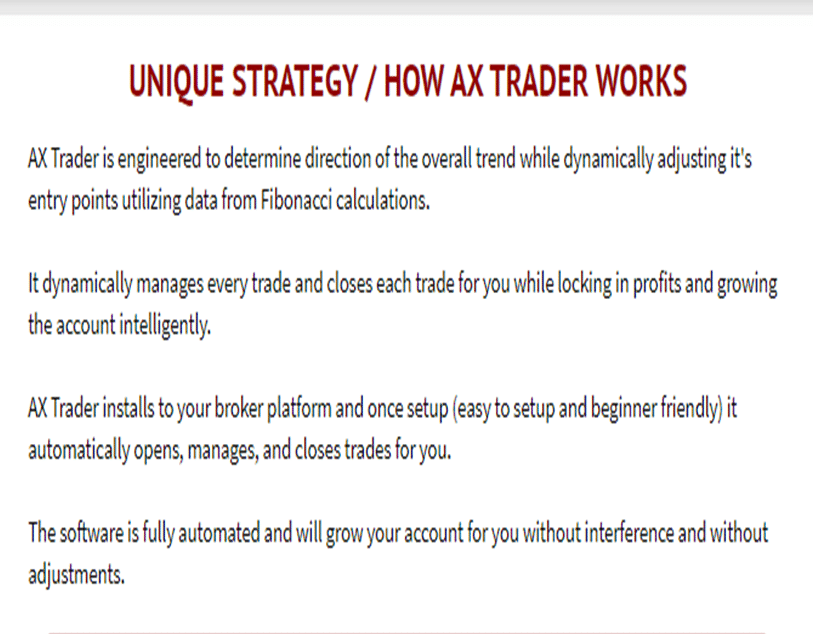 UNIQUE STRATEGY / HOW AX TRADER WORKS

AX Trader is engineered to determine direction of the overall trend while dynamically adjusting it's entry points utilizing data from Fibonacci calculations.

It dynamically manages every trade and closes each trade for you while locking in profits and growing the account intelligently.

AX Trader installs to your broker platform and once setup (easy to setup and beginner friendly) it automatically opens, manages, and closes trades for you.

The software is fully automated and will grow your account for you without interference and without adjustments.